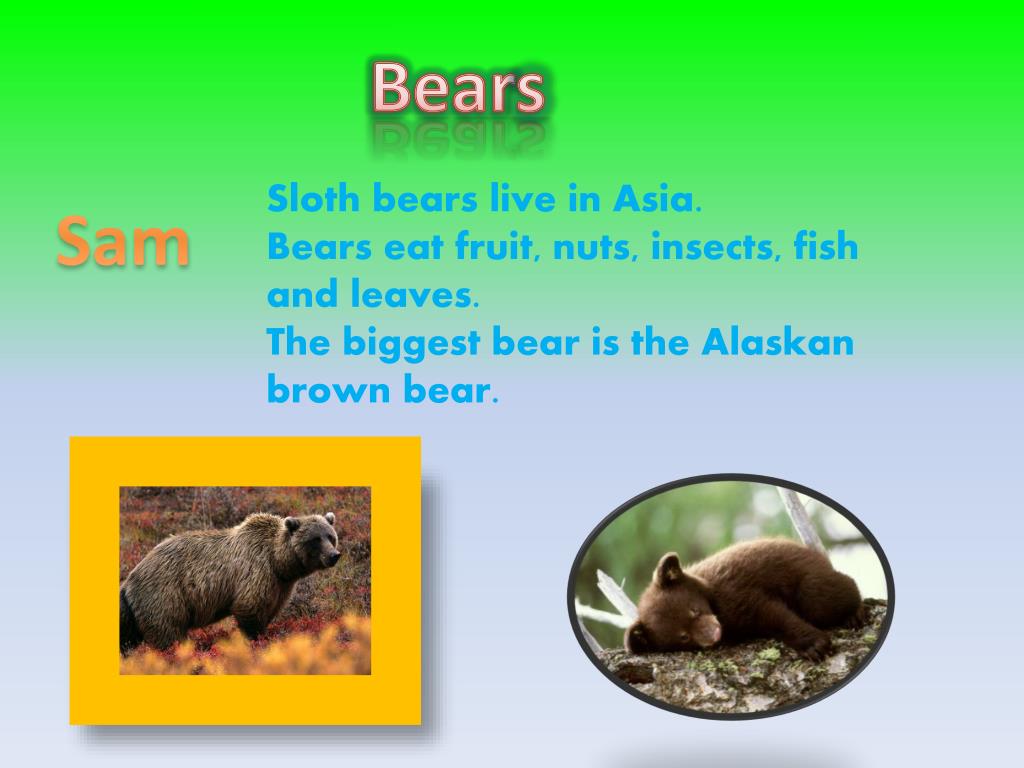 Bears

Sam

Sloth bears live in Asia.
Bears eat fruit, nuts, insects, fish and leaves.
The biggest bear is the Alaskan brown bear.